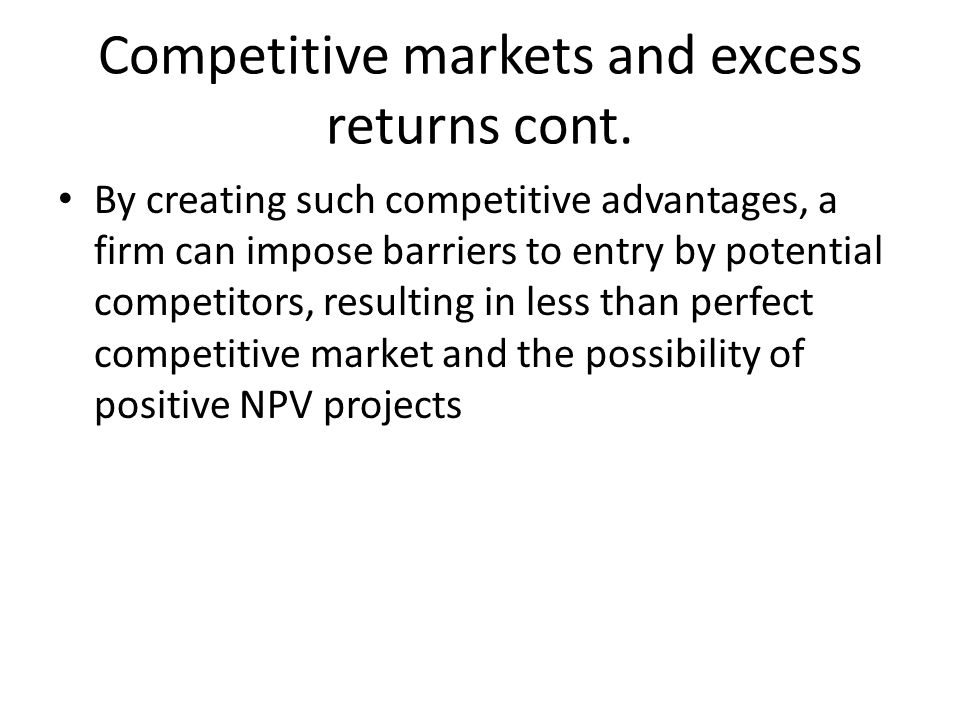 Competitive markets and excess returns cont.

• By creating such competitive advantages, a firm can impose barriers to entry by potential competitors, resulting in less than perfect competitive market and the possibility of positive NPV projects